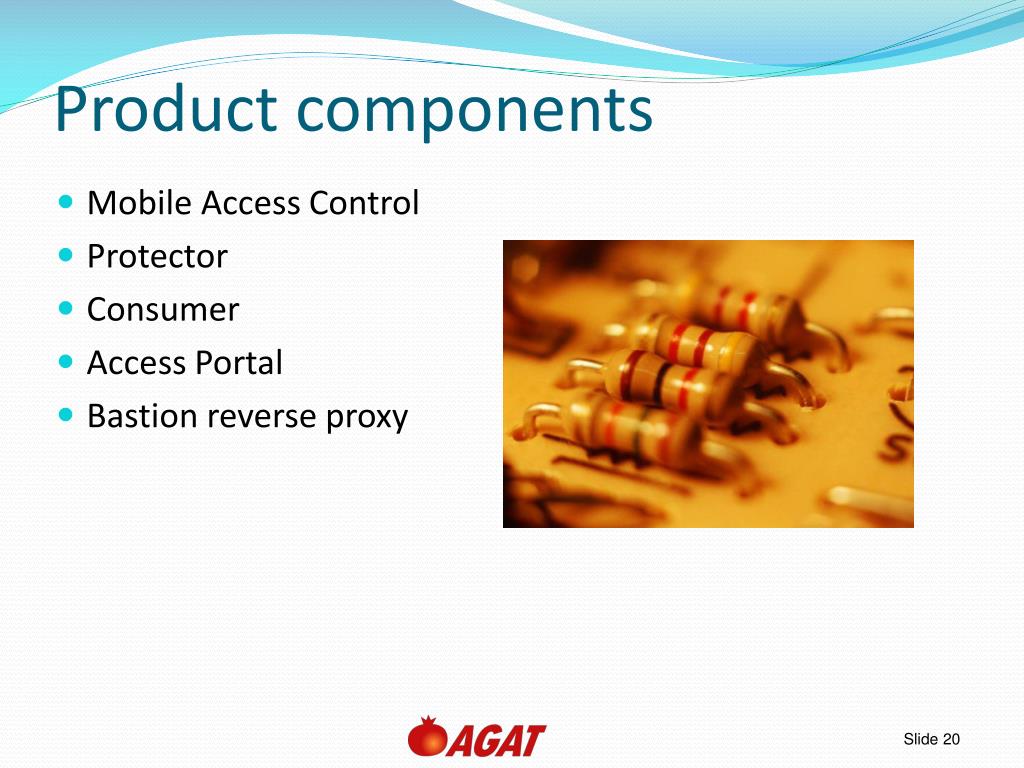 Product components

- Mobile Access Control
- Protector
- Consumer
- Access Portal
- Bastion reverse proxy

AGAT

Slide 20